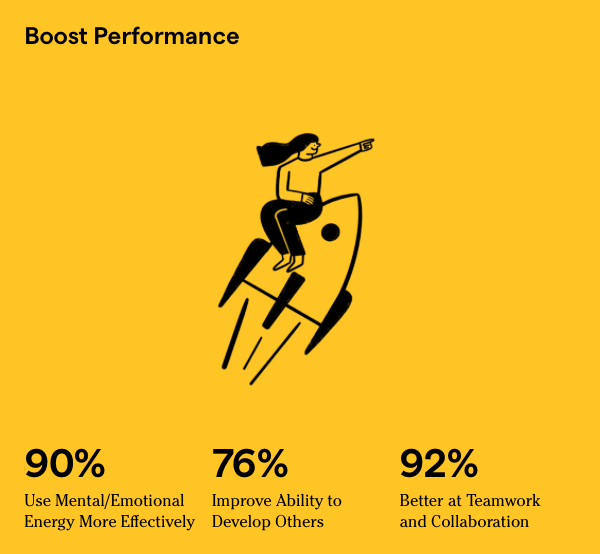 Boost Performance

90%
Use Mental/Emotional Energy More Effectively

76%
Improve Ability to Develop Others

92%
Better at Teamwork and Collaboration